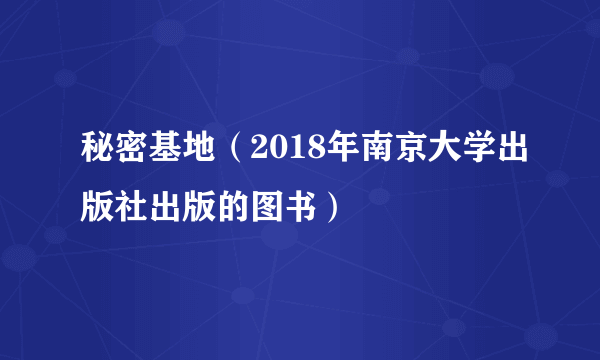 秘密基地（2018年南京大学出版社出版的图书）